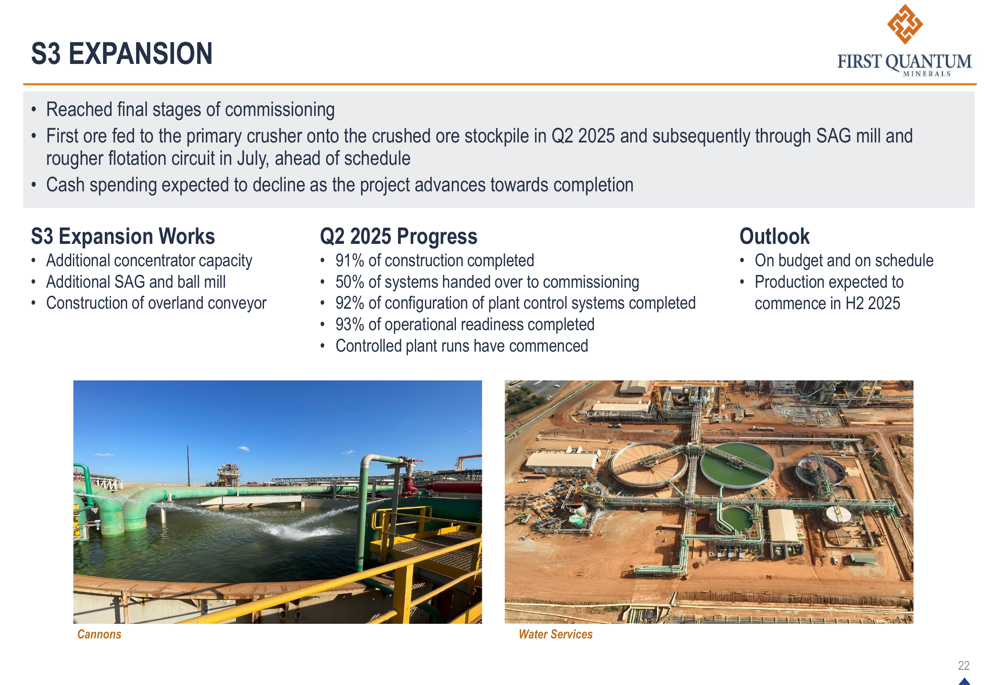 S3 EXPANSION

FIRST QUANTUM
MINERALS

• Reached final stages of commissioning
• First ore fed to the primary crusher onto the crushed ore stockpile in Q2 2025 and subsequently through SAG mill and rougher flotation circuit in July, ahead of schedule
• Cash spending expected to decline as the project advances towards completion

S3 Expansion Works
• Additional concentrator capacity
• Additional SAG and ball mill
• Construction of overland conveyor

Q2 2025 Progress
• 91% of construction completed
• 50% of systems handed over to commissioning
• 92% of configuration of plant control systems completed
• 93% of operational readiness completed
• Controlled plant runs have commenced

Outlook
• On budget and on schedule
• Production expected to commence in H2 2025

Cannons

Water Services

22